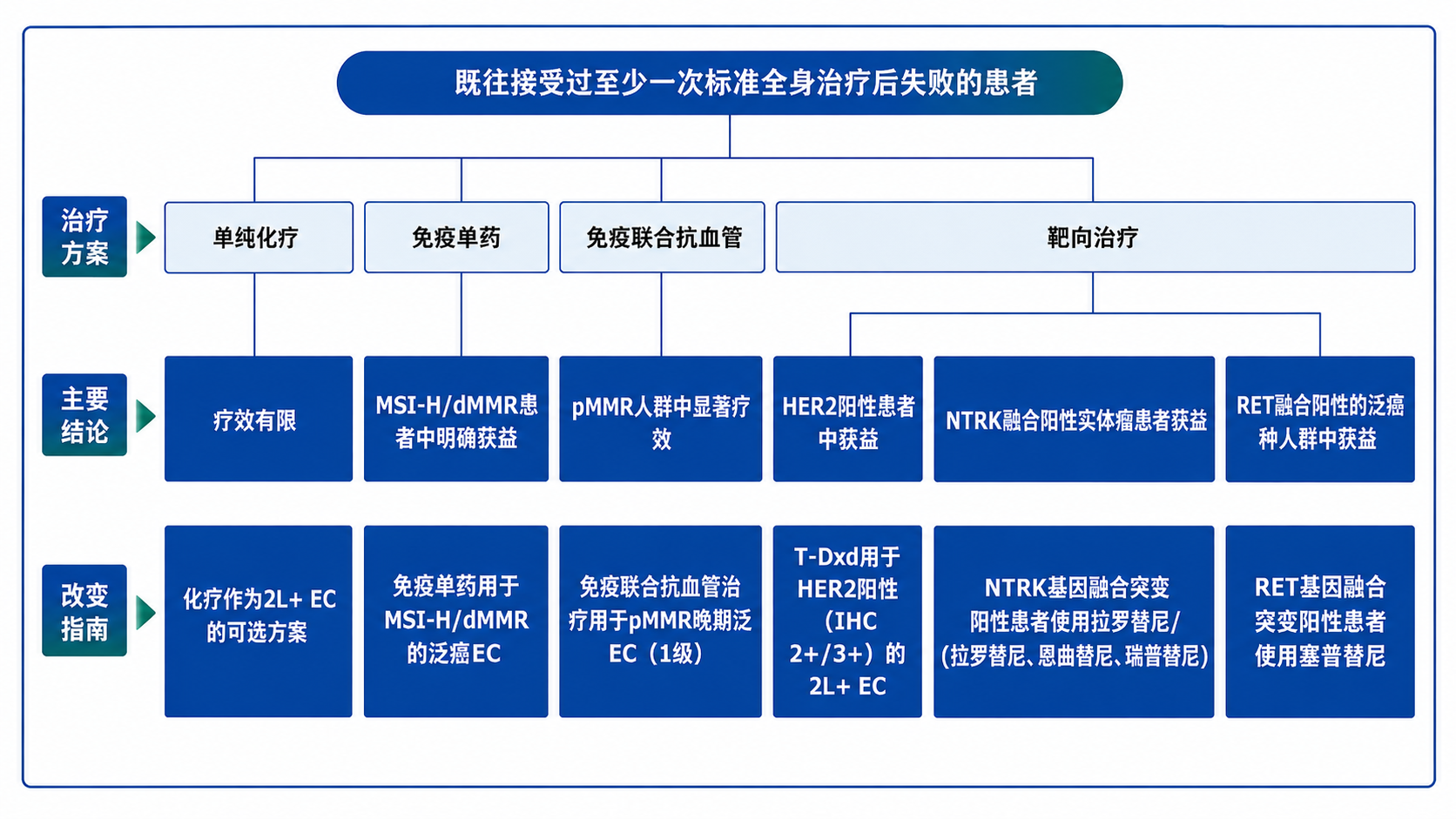 既往接受过至少一次标准全身治疗后失败的患者

治疗方案

单纯化疗

免疫单药

免疫联合抗血管

靶向治疗

主要结论

疗效有限

MSI-H/dMMR患者中明确获益

pMMR人群中显著疗效

HER2阳性患者中获益

NTRK融合阳性实体瘤患者获益

RET融合阳性的泛癌种人群中获益

改变指南

化疗作为2L+ EC的可选方案

免疫单药用于MSI-H/dMMR的泛癌EC

免疫联合抗血管治疗用于pMMR晚期泛EC（1级）

T-Dxd用于HER2阳性（IHC 2+/3+）的2L+ EC

NTRK基因融合突变阳性患者使用拉罗替尼/(拉罗替尼、恩曲替尼、瑞普替尼)

RET基因融合突变阳性患者使用塞普替尼